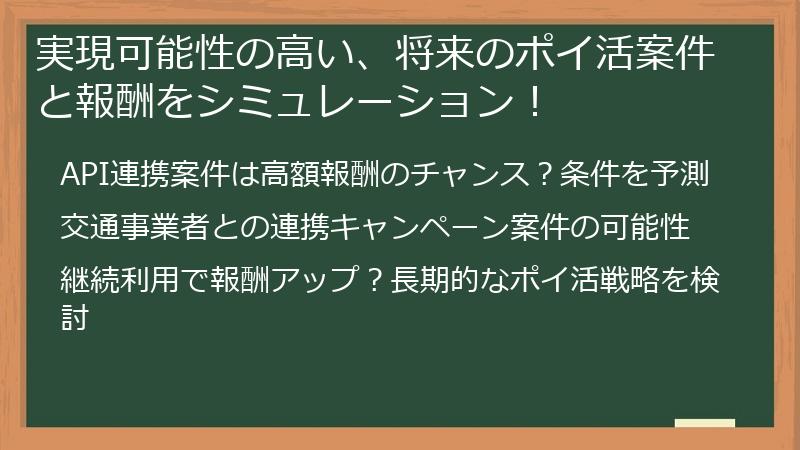 実現可能性の高い、将来のポイ活案件と報酬をシミュレーション！

API連携案件は高額報酬のチャンス？条件を予測

交通事業者との連携キャンペーン案件の可能性

継続利用で報酬アップ？長期的なポイ活戦略を検討